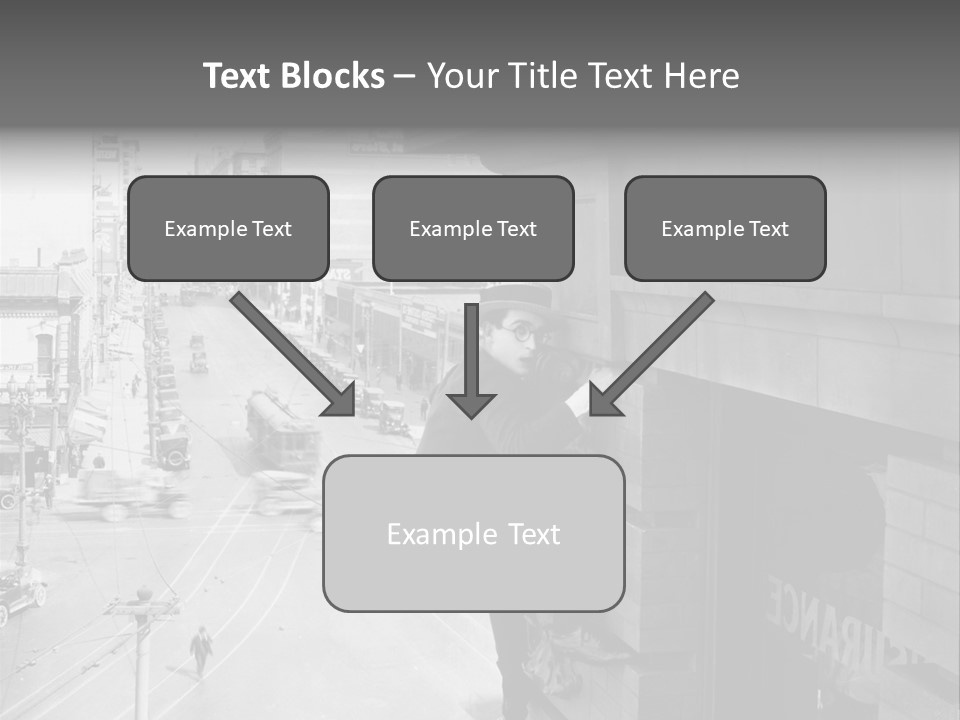 Text Blocks – Your Title Text Here

Example Text

Example Text

Example Text

Example Text